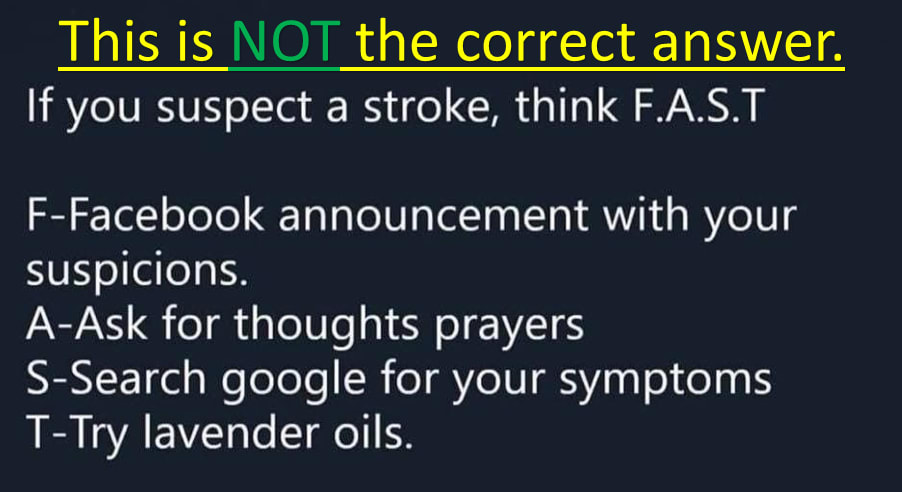 This is NOT the correct answer.

If you suspect a stroke, think F.A.S.T

F-Facebook announcement with your suspicions.
A-Ask for thoughts prayers
S-Search google for your symptoms
T-Try lavender oils.